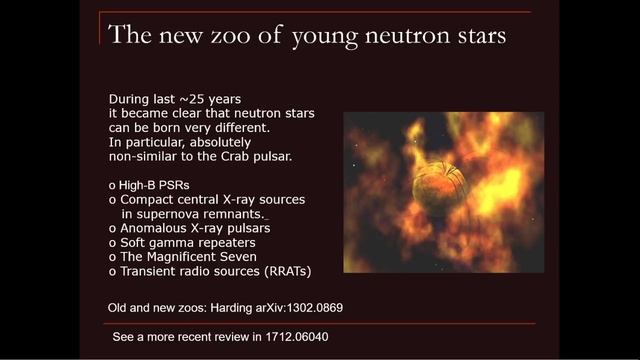 The new zoo of young neutron stars

During last ~25 years
it became clear that neutron stars
can be born very different.
In particular, absolutely
non-similar to the Crab pulsar.

o High-B PSRs
o Compact central X-ray sources in supernova remnants.
o Anomalous X-ray pulsars
o Soft gamma repeaters
o The Magnificent Seven
o Transient radio sources (RRATs)

Old and new zoos: Harding arXiv:1302.0869

See a more recent review in 1712.06040